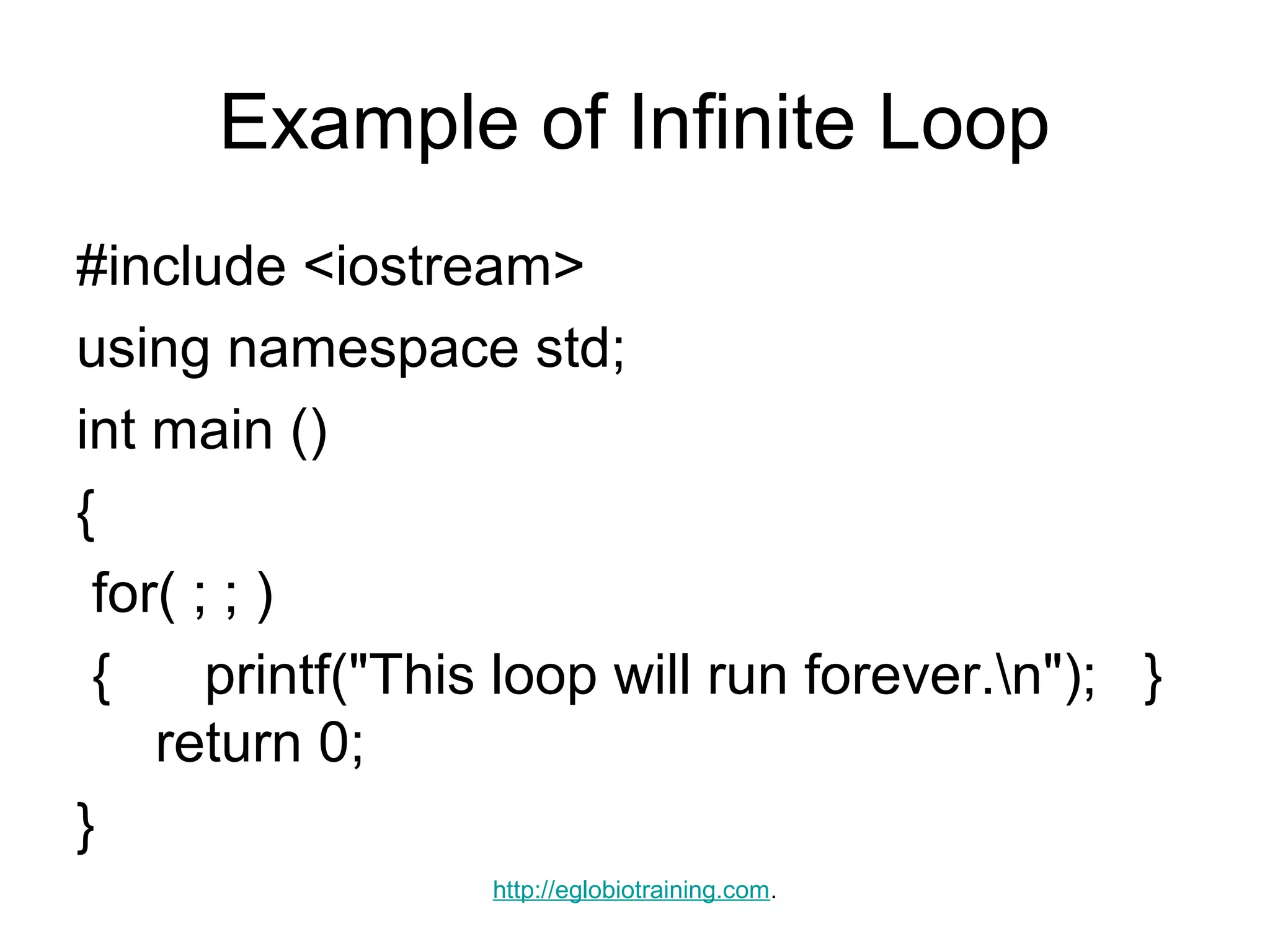 Example of Infinite Loop

#include <iostream>
using namespace std;
int main ()
{
 for( ; ; )
 {     printf("This loop will run forever.\n");   }
    return 0;
}

http://eglobiotraining.com.